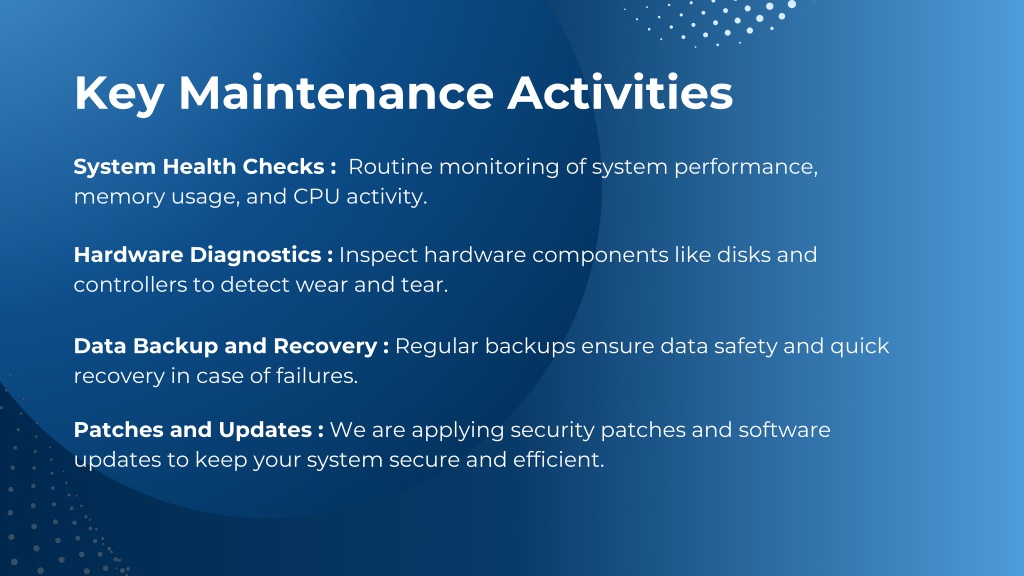 Key Maintenance Activities

System Health Checks : Routine monitoring of system performance, memory usage, and CPU activity.

Hardware Diagnostics : Inspect hardware components like disks and controllers to detect wear and tear.

Data Backup and Recovery : Regular backups ensure data safety and quick recovery in case of failures.

Patches and Updates : We are applying security patches and software updates to keep your system secure and efficient.